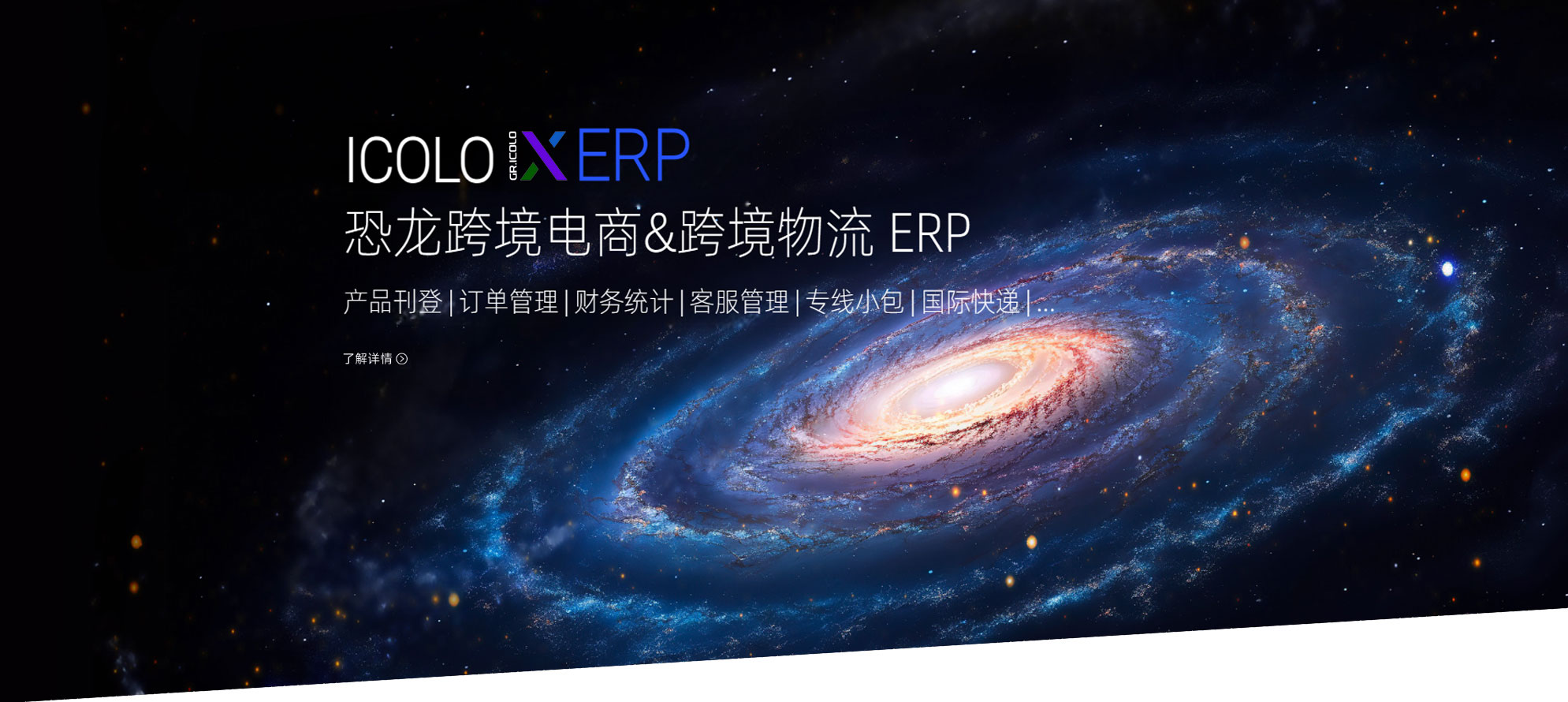 ICOLO GR.ICOLO X ERP

恐龙跨境电商&跨境物流 ERP

产品刊登 | 订单管理 | 财务统计 | 客服管理 | 专线小包 | 国际快递 | ...

了解详情